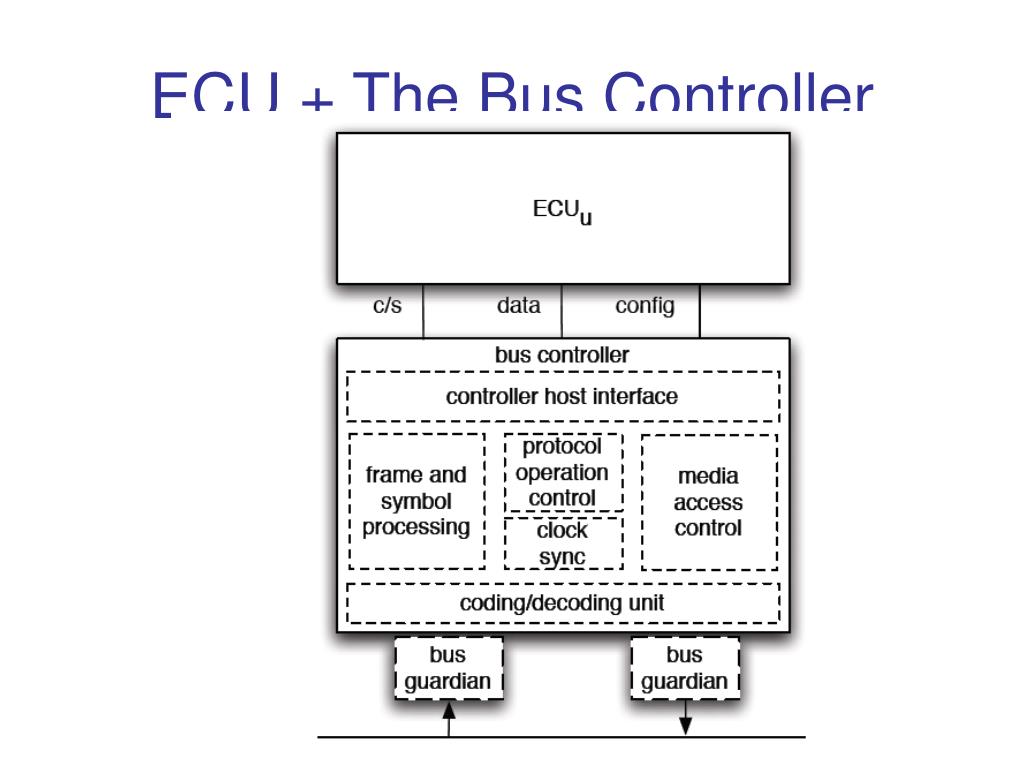 ECU + The Bus Controller

$ECU_u$

c/s data config

bus controller

controller host interface

frame and symbol processing

protocol operation control

clock sync

media access control

coding/decoding unit

bus guardian

bus guardian